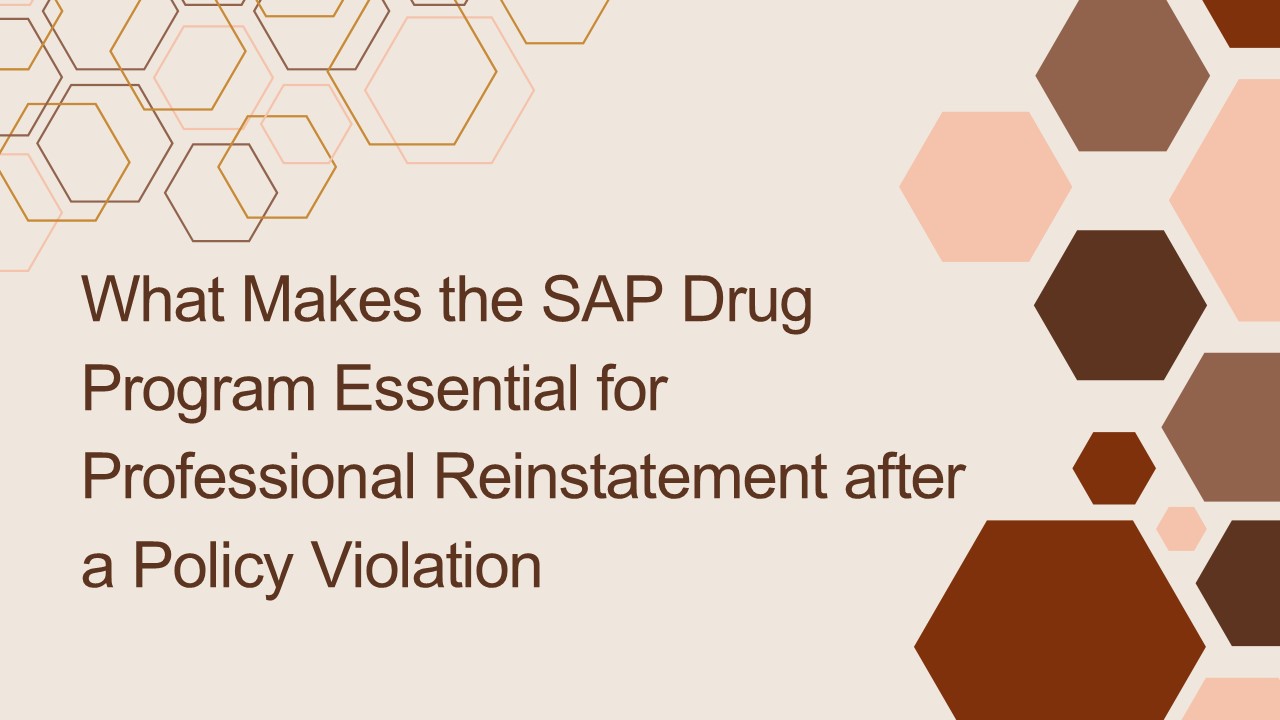 What Makes the SAP Drug Program Essential for Professional Reinstatement after a Policy Violation